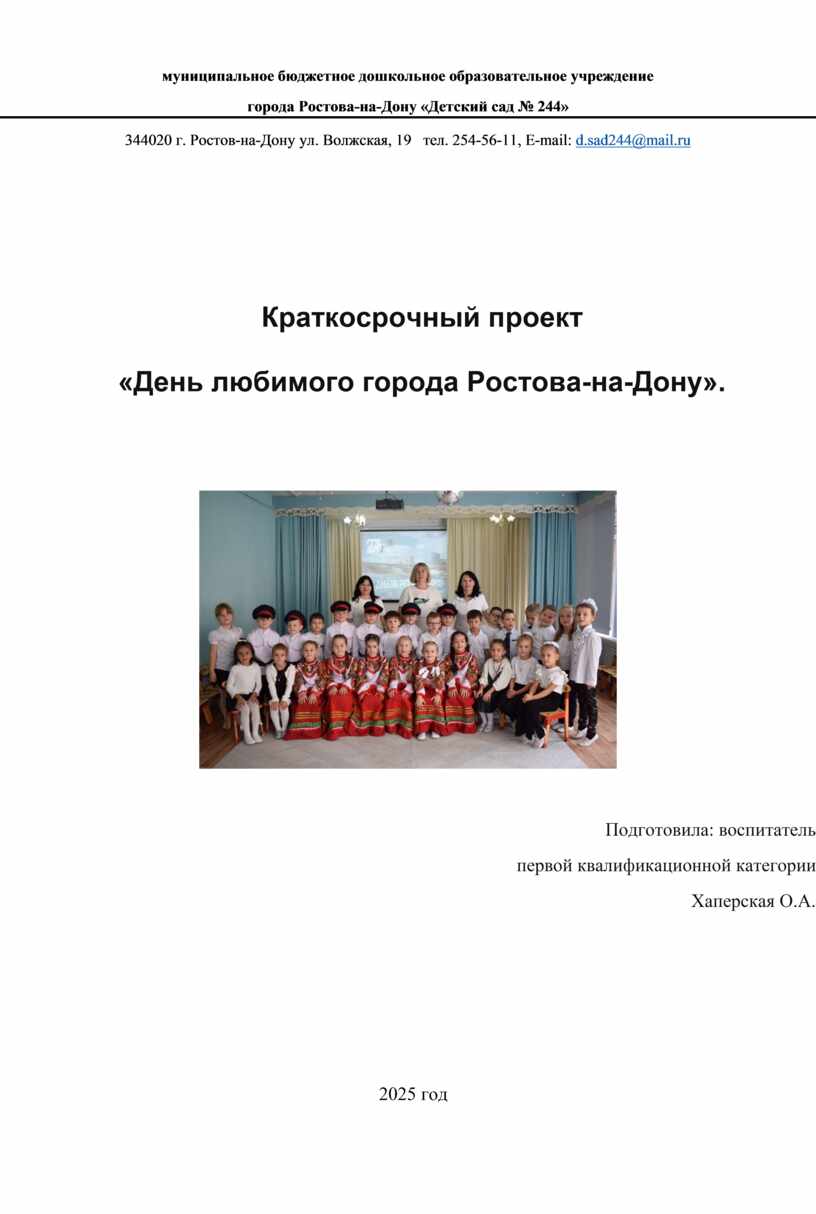 муниципальное бюджетное дошкольное образовательное учреждение

города Ростова-на-Дону «Детский сад № 244»

344020 г. Ростов-на-Дону ул. Волжская, 19 тел. 254-56-11, E-mail: d.sad244@mail.ru

Краткосрочный проект

«День любимого города Ростова-на-Дону».

Подготовила: воспитатель

первой квалификационной категории

Хаперская О.А.

2025 год